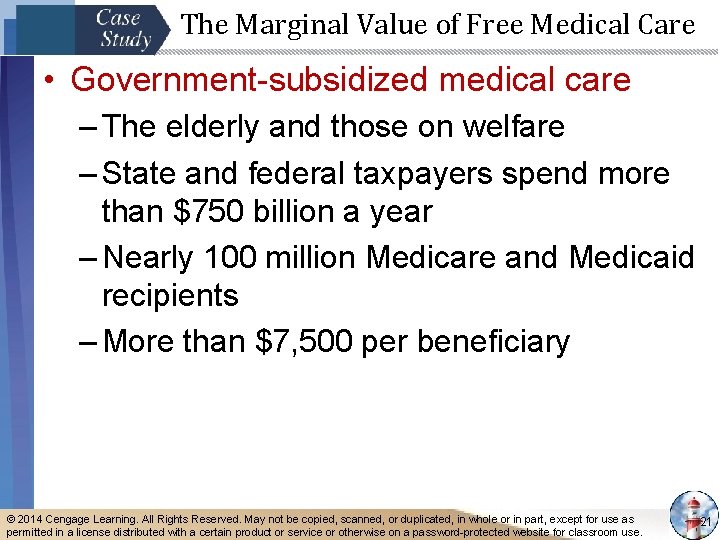 Case Study The Marginal Value of Free Medical Care

• Government-subsidized medical care

– The elderly and those on welfare

– State and federal taxpayers spend more than \$750 billion a year

– Nearly 100 million Medicare and Medicaid recipients

– More than \$7,500 per beneficiary

© 2014 Cengage Learning. All Rights Reserved. May not be copied, scanned, or duplicated, in whole or in part, except for use as permitted in a license distributed with a certain product or service or otherwise on a password-protected website for classroom use.

21